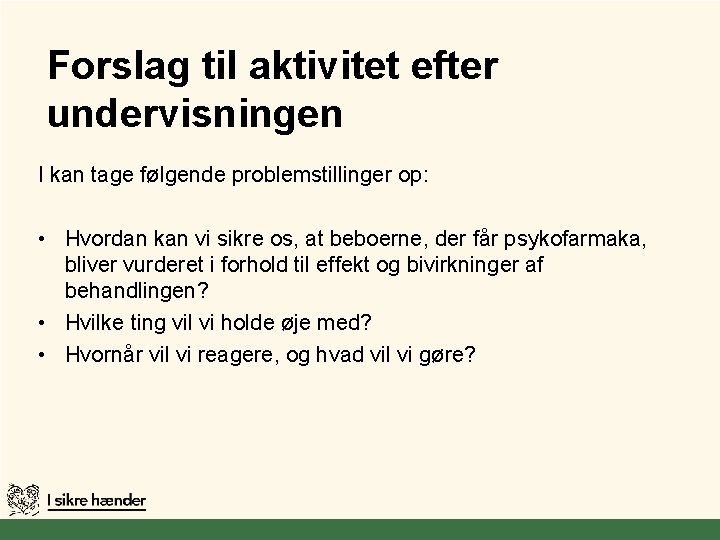 Forslag til aktivitet efter undervisningen

I kan tage følgende problemstillinger op:

• Hvordan kan vi sikre os, at beboerne, der får psykofarmaka, bliver vurderet i forhold til effekt og bivirkninger af behandlingen?
• Hvilke ting vil vi holde øje med?
• Hvornår vil vi reagere, og hvad vil vi gøre?

I sikre hænder